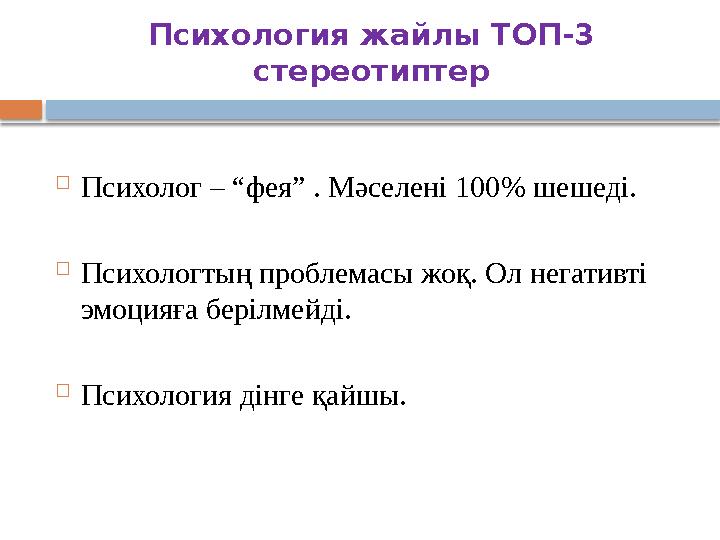 Психология жайлы ТОП-3 стереотиптер

Психолог – “фея” . Мәселені 100% шешеді.

Психологтың проблемасы жоқ. Ол негативті эмоцияға берілмейді.

Психология дінге қайшы.